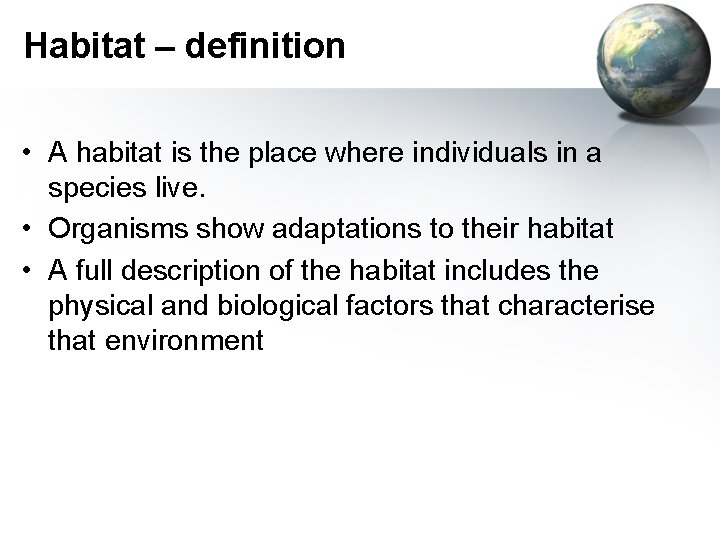 Habitat – definition

• A habitat is the place where individuals in a species live.
• Organisms show adaptations to their habitat
• A full description of the habitat includes the physical and biological factors that characterise that environment